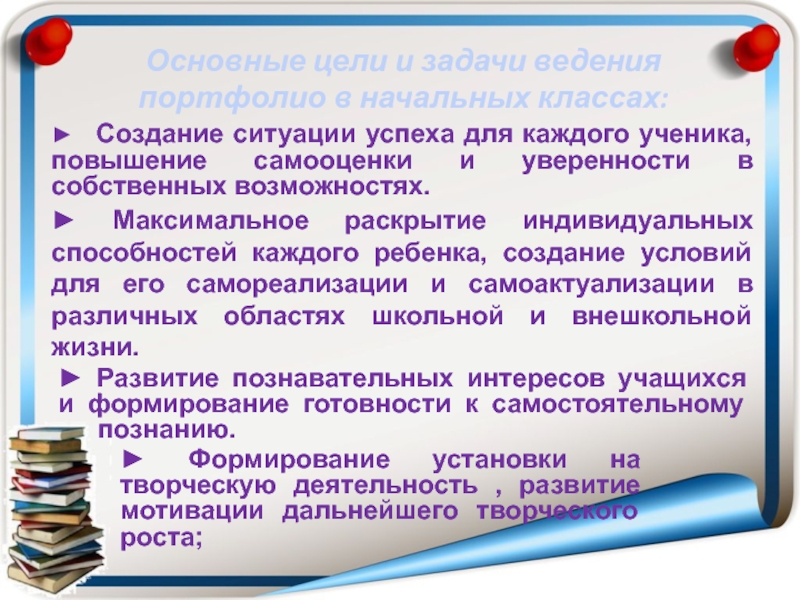 Основные цели и задачи ведения портфолио в начальных классах:

► Создание ситуации успеха для каждого ученика, повышение самооценки и уверенности в собственных возможностях.

► Максимальное раскрытие индивидуальных способностей каждого ребенка, создание условий для его самореализации и самоактуализации в различных областях школьной и внешкольной жизни.

► Развитие познавательных интересов учащихся и формирование готовности к самостоятельному познанию.

► Формирование установки на творческую деятельность , развитие мотивации дальнейшего творческого роста;